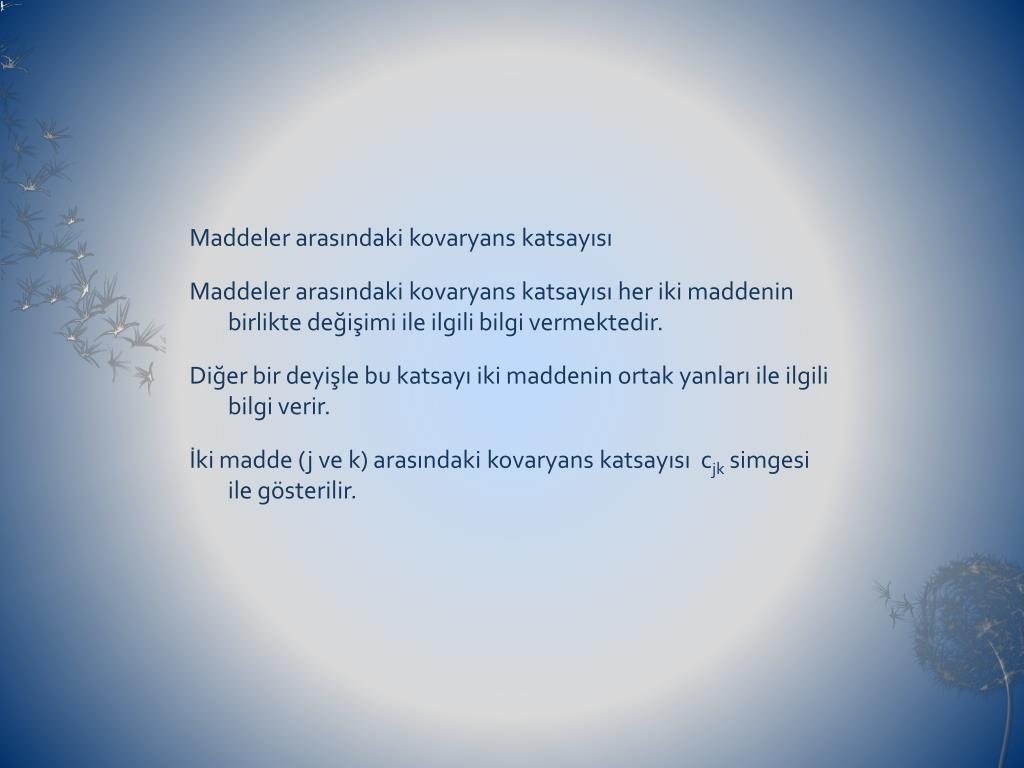 Maddeler arasındaki kovaryans katsayısı

Maddeler arasındaki kovaryans katsayısı her iki maddenin birlikte değişimi ile ilgili bilgi vermektedir.

Diğer bir deyişle bu katsayı iki maddenin ortak yanları ile ilgili bilgi verir.

İki madde (j ve k) arasındaki kovaryans katsayısı $c_{jk}$ simgesi ile gösterilir.